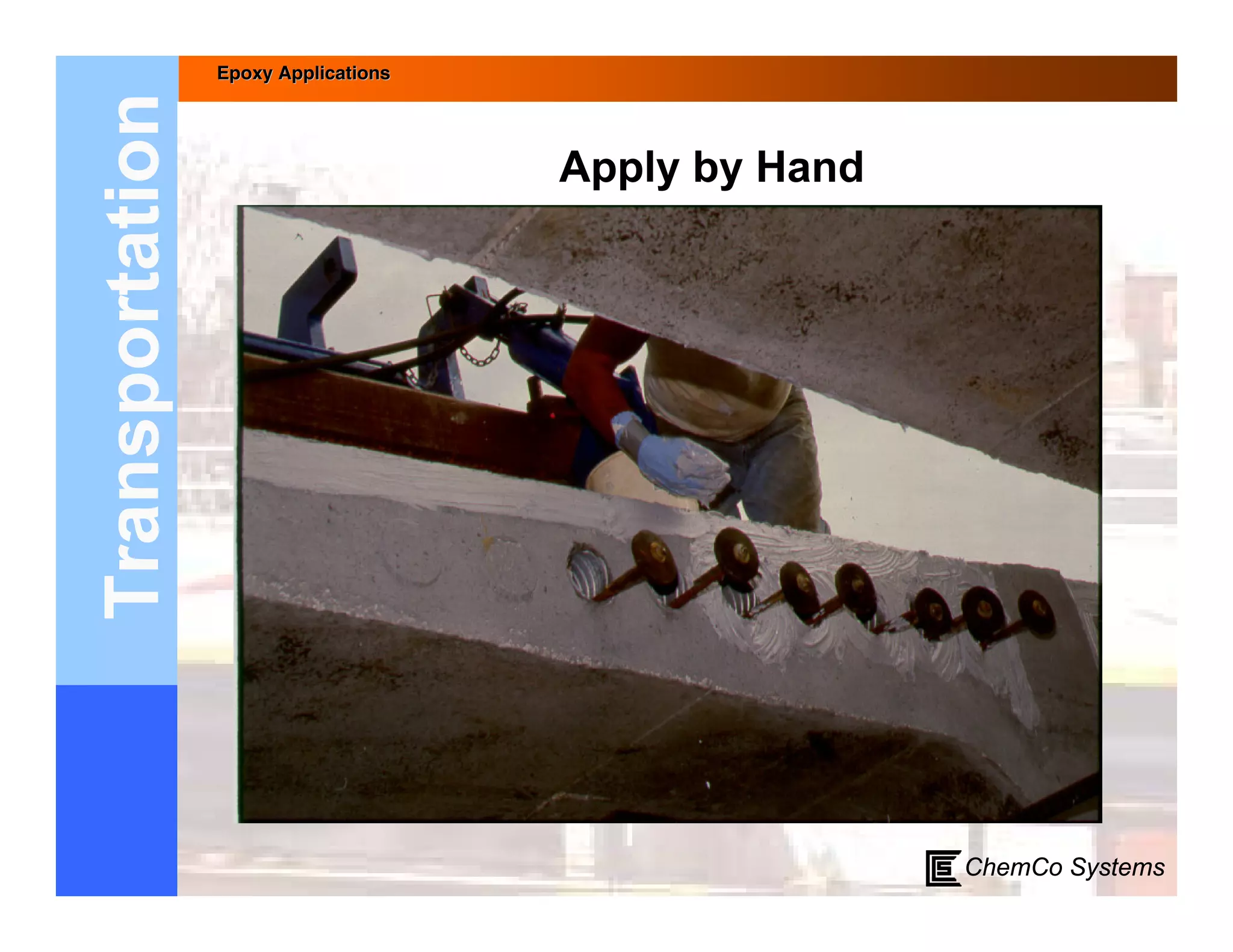 Transportation

Epoxy Applications

Apply by Hand

ChemCo Systems